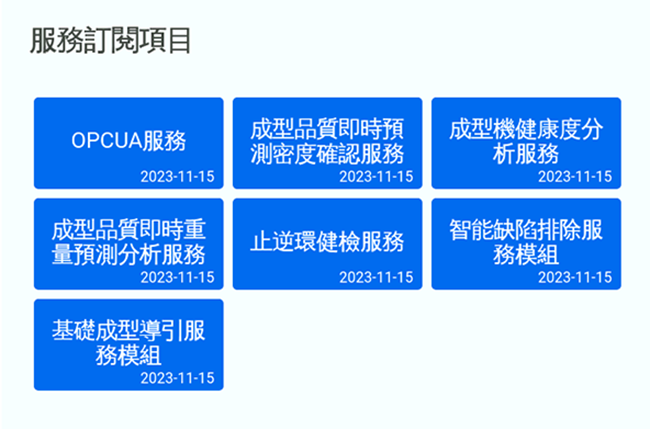 服務訂閱項目

OPCUA服務
2023-11-15

成型品質即時預測密度確認服務
2023-11-15

成型機健康度分析服務
2023-11-15

成型品質即時重量預測分析服務
2023-11-15

止逆環健檢服務
2023-11-15

智能缺陷排除服務模組
2023-11-15

基礎成型導引服務模組
2023-11-15